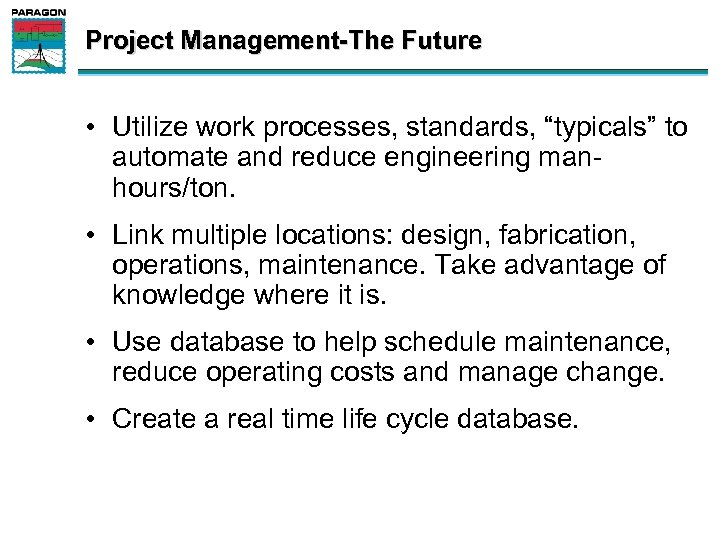 PARAGON

Project Management-The Future

• Utilize work processes, standards, “typicals” to automate and reduce engineering man-hours/ton.

• Link multiple locations: design, fabrication, operations, maintenance. Take advantage of knowledge where it is.

• Use database to help schedule maintenance, reduce operating costs and manage change.

• Create a real time life cycle database.